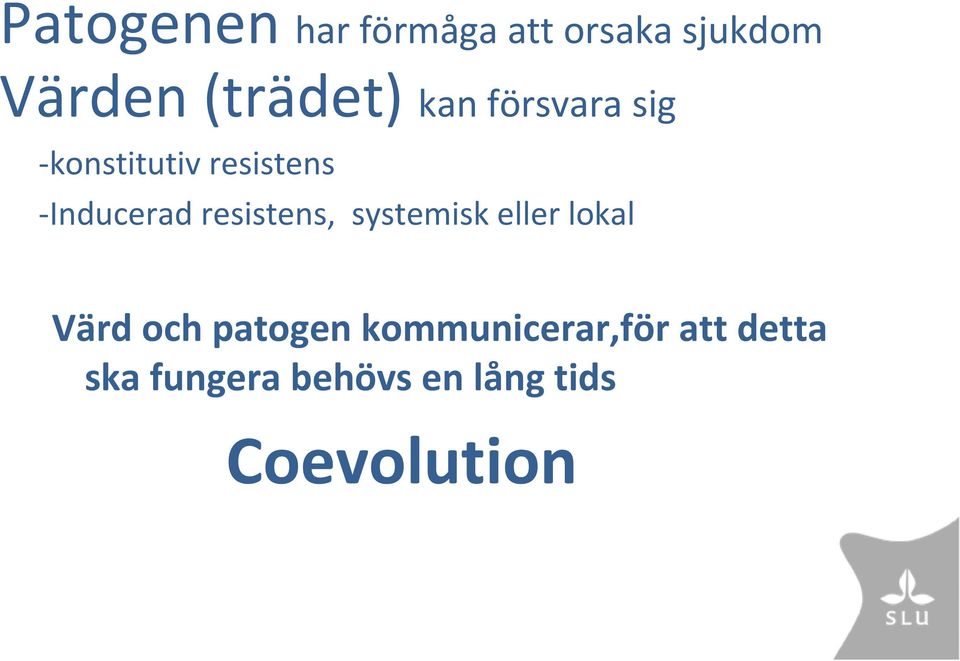 Patogenen har förmåga att orsaka sjukdom
Värden (trädet) kan försvara sig

-konstitutiv resistens
-Inducerad resistens, systemisk eller lokal

Värd och patogen kommunicerar,för att detta ska fungera behövs en lång tids

Coevolution

SLU